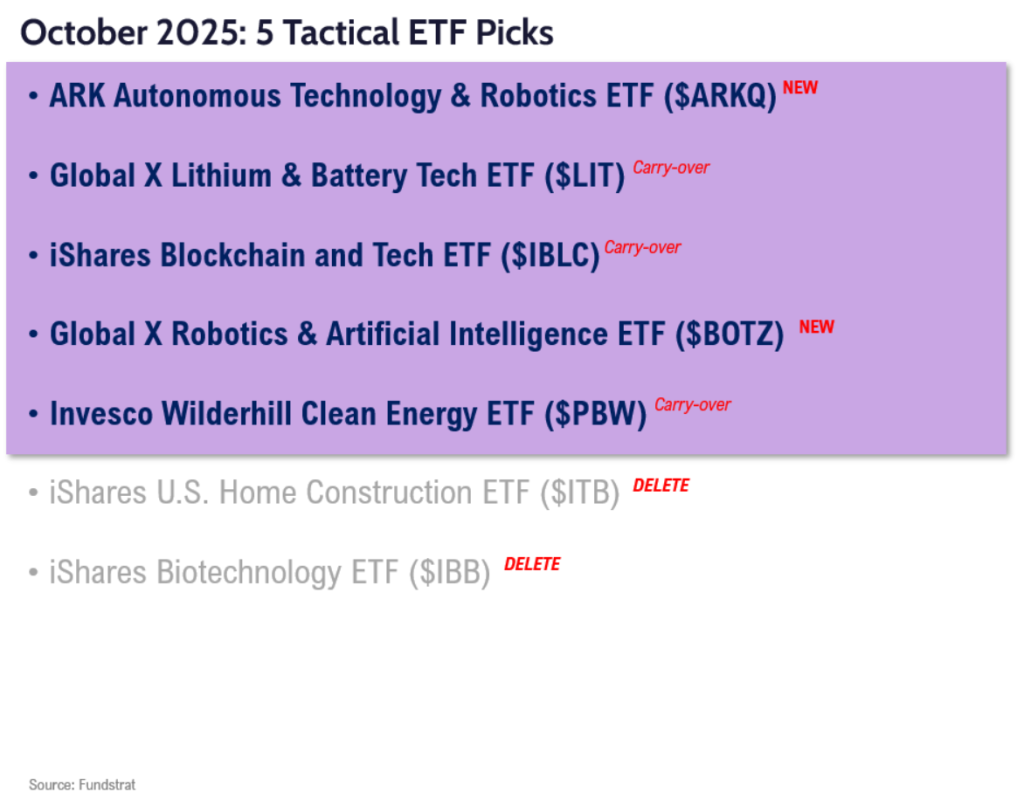 October 2025: 5 Tactical ETF Picks

• ARK Autonomous Technology & Robotics ETF (\$ARKQ) NEW

• Global X Lithium & Battery Tech ETF (\$LIT) Carry-over

• iShares Blockchain and Tech ETF (\$IBLC) Carry-over

• Global X Robotics & Artificial Intelligence ETF (\$BOTZ) NEW

• Invesco Wilderhill Clean Energy ETF (\$PBW) Carry-over

• iShares U.S. Home Construction ETF (\$ITB) DELETE

• iShares Biotechnology ETF (\$IBB) DELETE

Source: Fundstrat